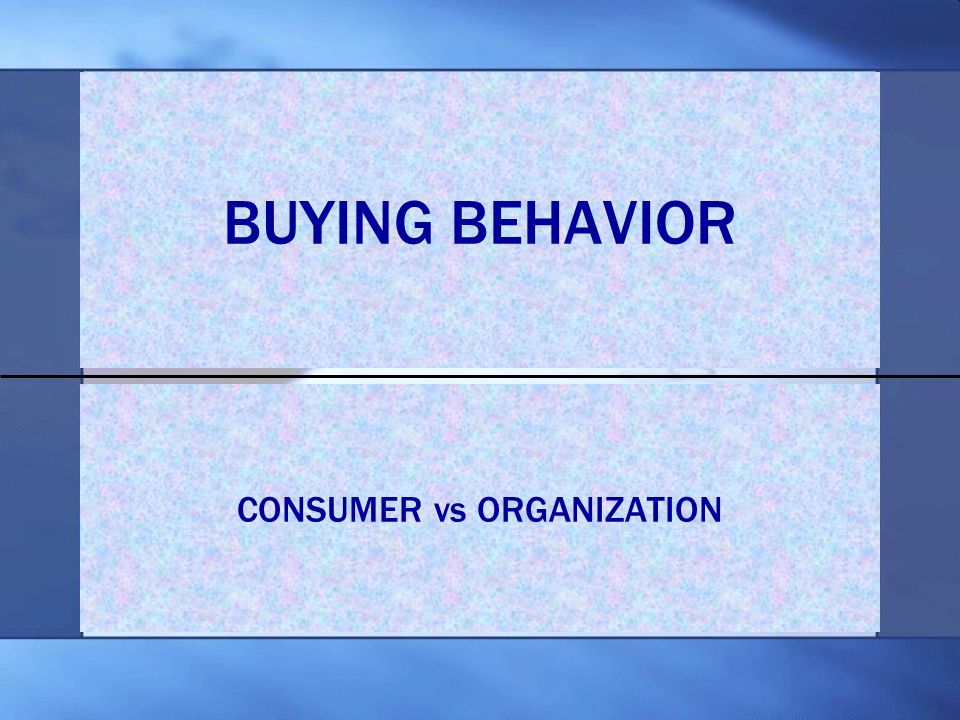 BUYING BEHAVIOR

CONSUMER vs ORGANIZATION